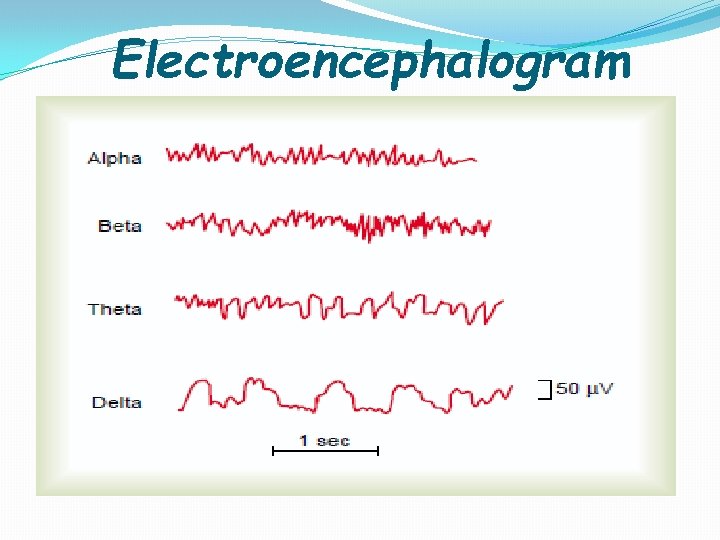 Electroencephalogram

Alpha

Beta

Theta

Delta

50 µV

1 sec